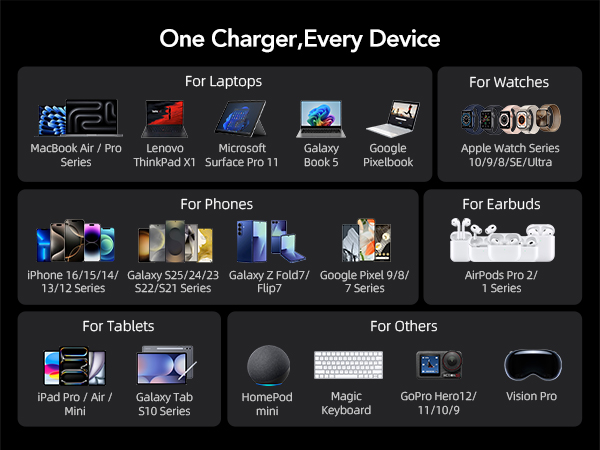 One Charger,Every Device

For Laptops

MacBook Air / Pro Series

Lenovo ThinkPad X1

Microsoft Surface Pro 11

Galaxy Book 5

Google Pixelbook

For Watches

Apple Watch Series 10/9/8/SE/Ultra

For Phones

iPhone 16/15/14/ 13/12 Series

Galaxy S25/24/23 S22/S21 Series

Galaxy Z Fold7/ Flip7

Google Pixel 9/8/ 7 Series

For Earbuds

AirPods Pro 2/ 1 Series

For Tablets

iPad Pro / Air / Mini

Galaxy Tab S10 Series

For Others

HomePod mini

Magic Keyboard

GoPro Hero12/ 11/10/9

Vision Pro